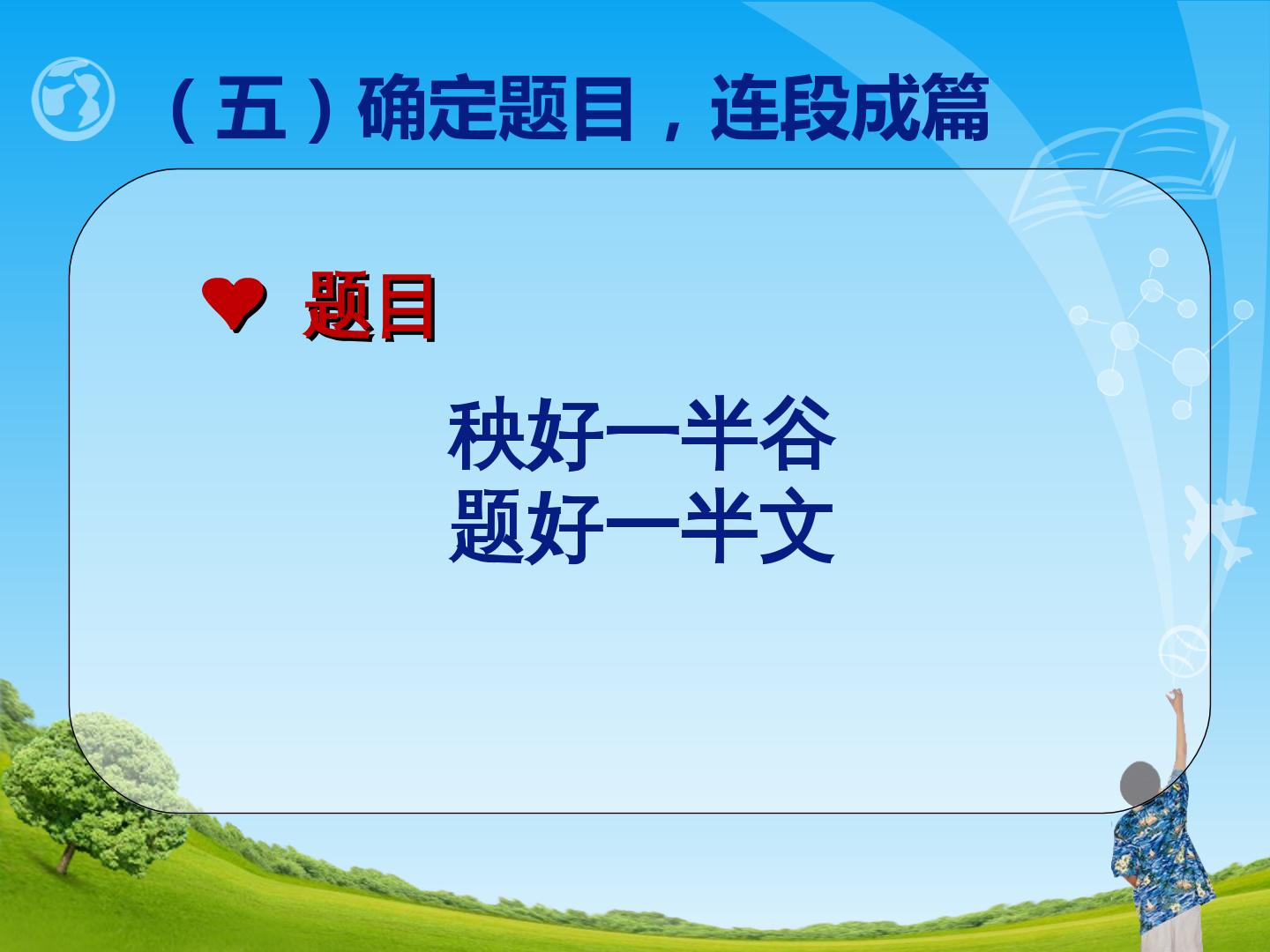 （五）确定题目，连段成篇

❤ 题目

秧好一半谷
题好一半文